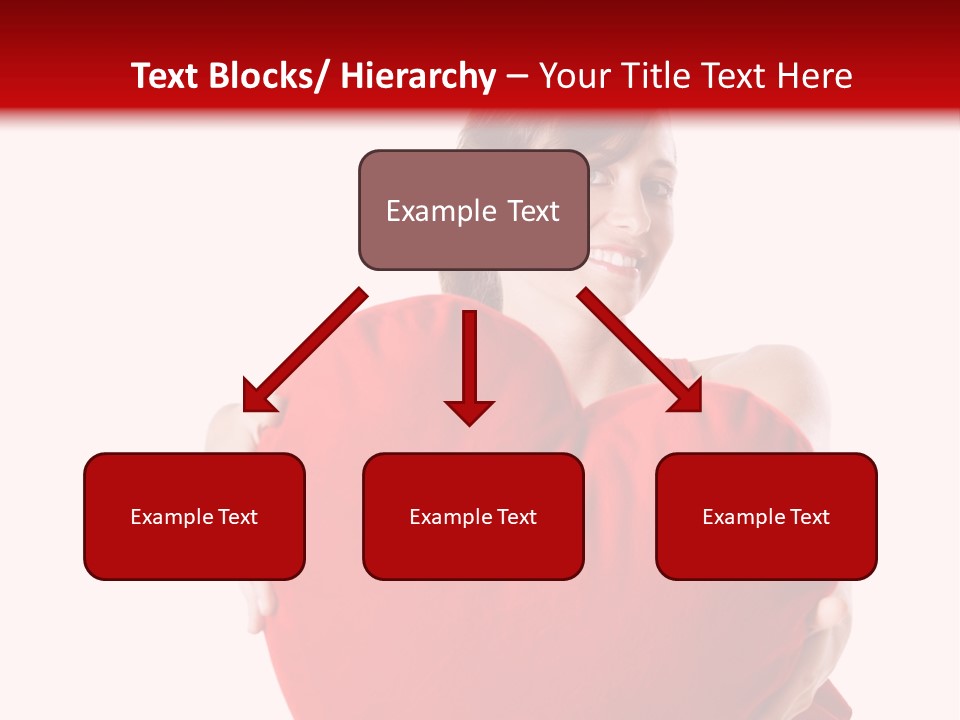 Text Blocks/ Hierarchy – Your Title Text Here

Example Text

Example Text

Example Text

Example Text